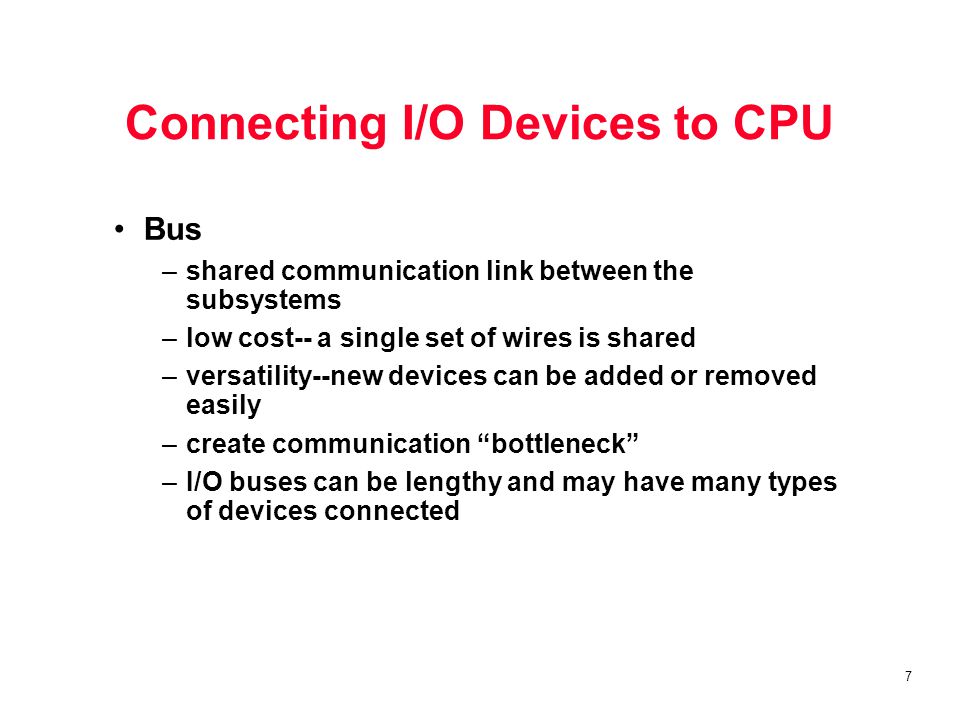 Connecting I/O Devices to CPU

• Bus
– shared communication link between the subsystems
– low cost-- a single set of wires is shared
– versatility--new devices can be added or removed easily
– create communication “bottleneck”
– I/O buses can be lengthy and may have many types of devices connected

7